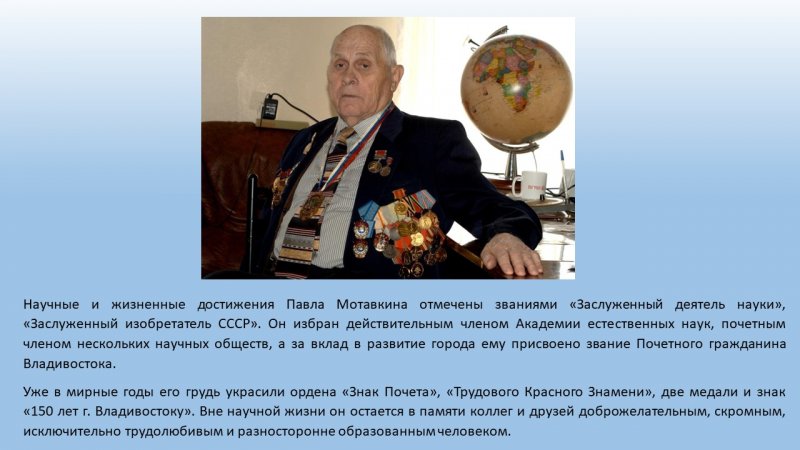 Научные и жизненные достижения Павла Мотавкина отмечены званиями «Заслуженный деятель науки», «Заслуженный изобретатель СССР». Он избран действительным членом Академии естественных наук, почетным членом нескольких научных обществ, а за вклад в развитие города ему присвоено звание Почетного гражданина Владивостока.

Уже в мирные годы его грудь украсили ордена «Знак Почета», «Трудового Красного Знамени», две медали и знак «150 лет г. Владивостоку». Вне научной жизни он остается в памяти коллег и друзей доброжелательным, скромным, исключительно трудолюбивым и разносторонне образованным человеком.